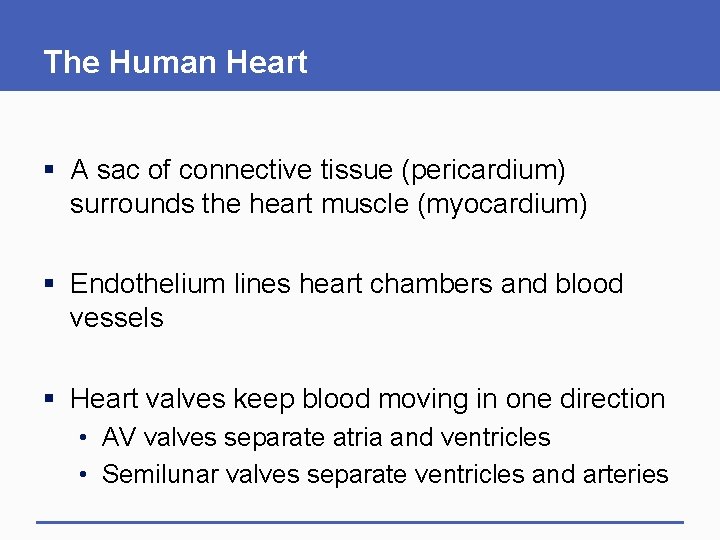 The Human Heart

▪ A sac of connective tissue (pericardium) surrounds the heart muscle (myocardium)

▪ Endothelium lines heart chambers and blood vessels

▪ Heart valves keep blood moving in one direction
• AV valves separate atria and ventricles
• Semilunar valves separate ventricles and arteries